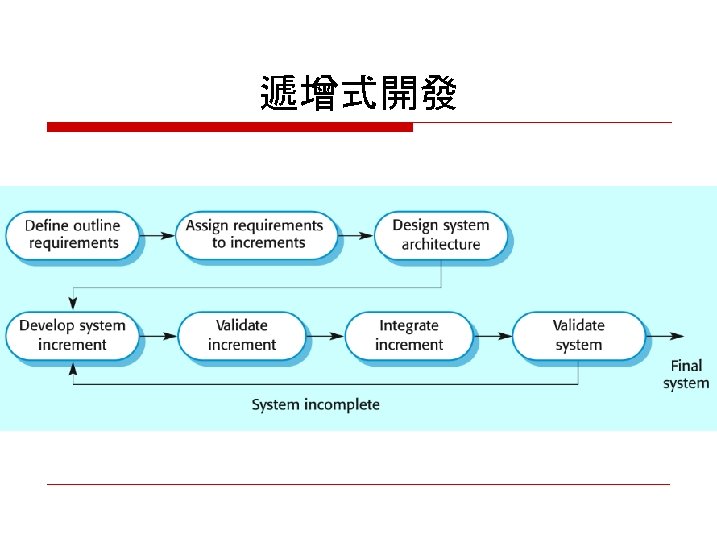 遞增式開發

Define outline requirements

Assign requirements to increments

Design system architecture

Develop system increment

Validate increment

Integrate increment

Validate system

Final system

System incomplete